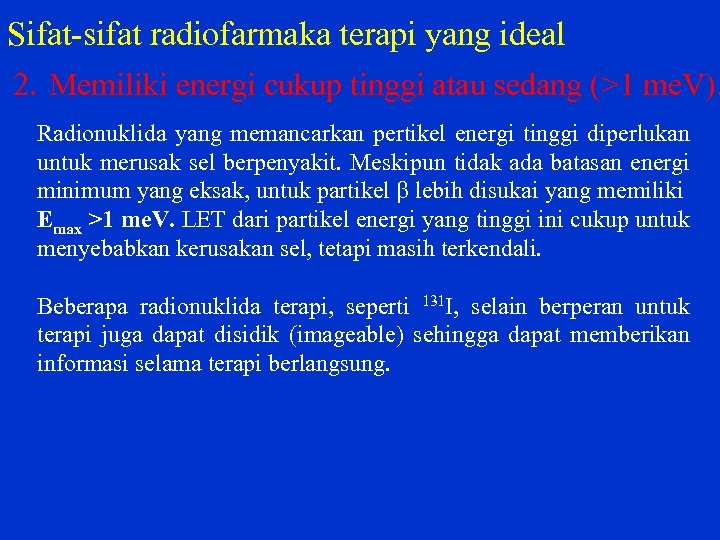 Sifat-sifat radiofarmaka terapi yang ideal

2. Memiliki energi cukup tinggi atau sedang (>1 meV).

Radionuklida yang memancarkan pertikel energi tinggi diperlukan untuk merusak sel berpenyakit. Meskipun tidak ada batasan energi minimum yang eksak, untuk partikel $\beta$ lebih disukai yang memiliki $E_{max}$ >1 meV. LET dari partikel energi yang tinggi ini cukup untuk menyebabkan kerusakan sel, tetapi masih terkendali.

Beberapa radionuklida terapi, seperti $^{131}I$, selain berperan untuk terapi juga dapat disidik (imageable) sehingga dapat memberikan informasi selama terapi berlangsung.